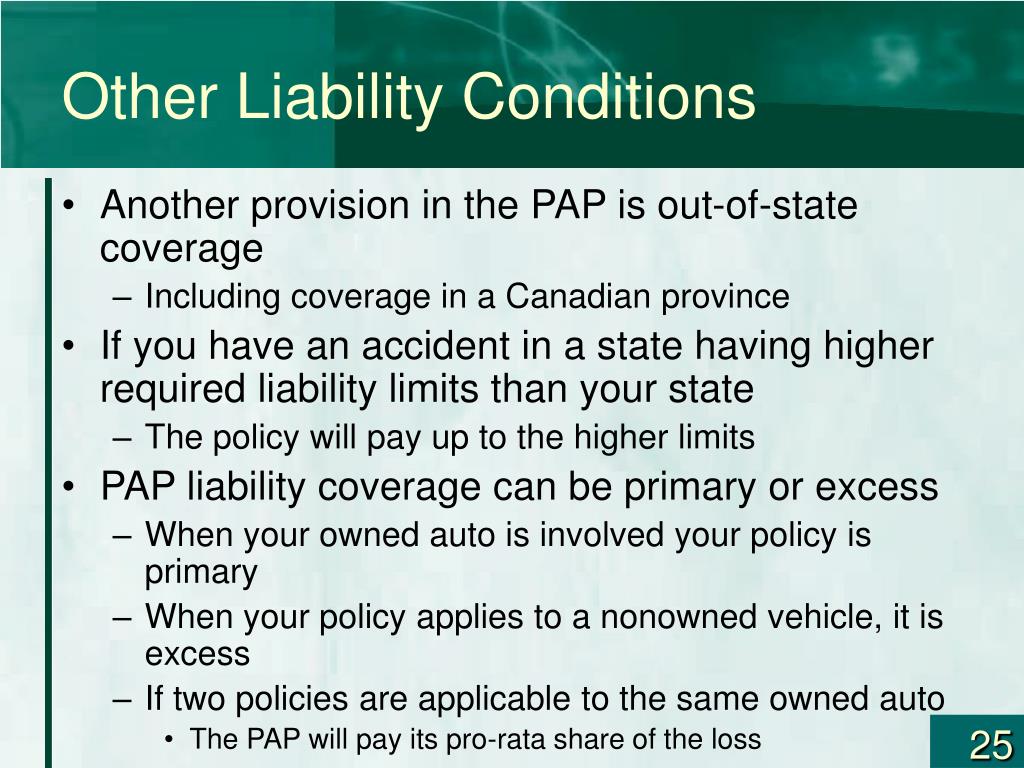 Other Liability Conditions

• Another provision in the PAP is out-of-state coverage
– Including coverage in a Canadian province
• If you have an accident in a state having higher required liability limits than your state
– The policy will pay up to the higher limits
• PAP liability coverage can be primary or excess
– When your owned auto is involved your policy is primary
– When your policy applies to a nonowned vehicle, it is excess
– If two policies are applicable to the same owned auto
• The PAP will pay its pro-rata share of the loss

25